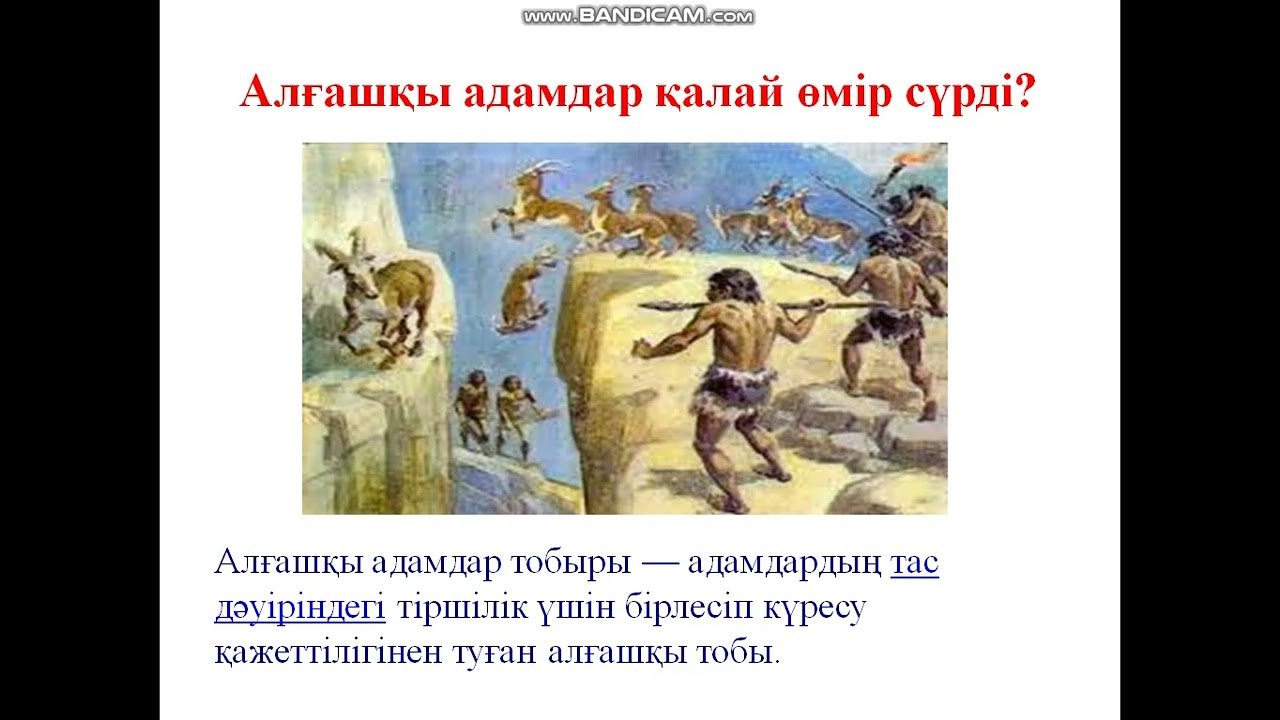 www.BANDICAM.com

Алғашқы адамдар қалай өмір сүрді?

Алғашқы адамдар тобыры — адамдардың тас дәуіріндегі тіршілік үшін бірлесіп күресу қажеттілігінен туған алғашқы тобы.